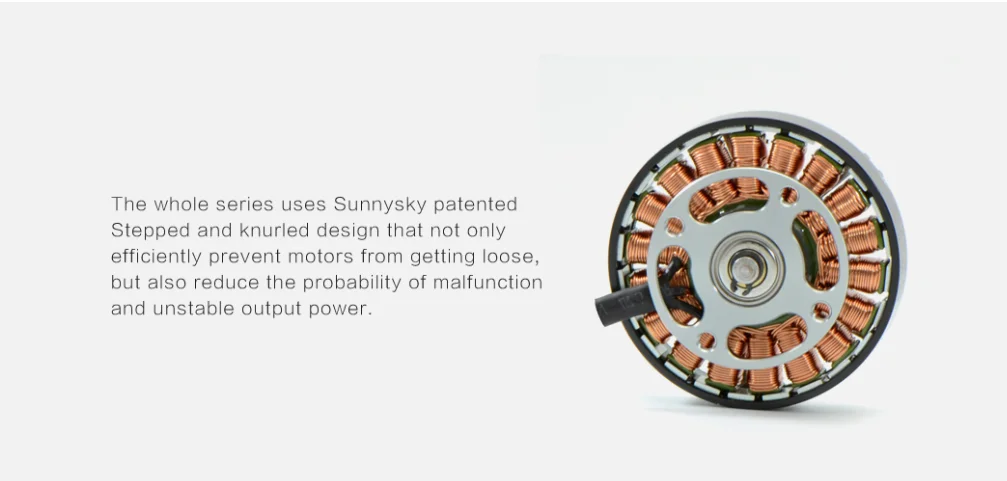 The whole series uses Sunnysky patented Stepped and knurled design that not only efficiently prevent motors from getting loose, but also reduce the probability of malfunction and unstable output power.